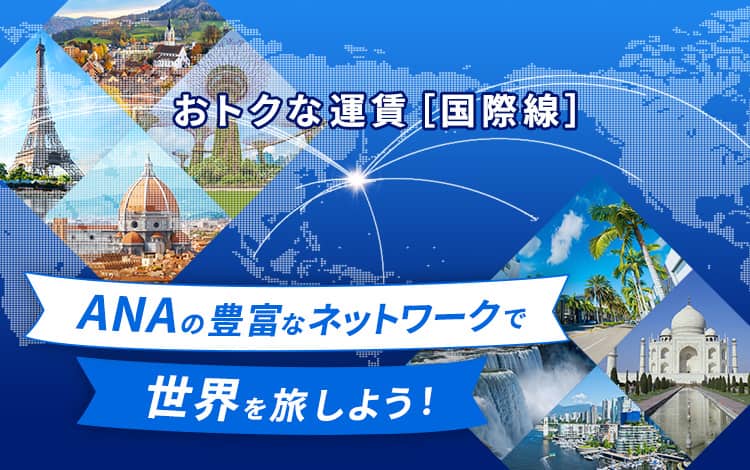 おトクな運賃［国際線］

ANAの豊富なネットワークで

世界を旅しよう！